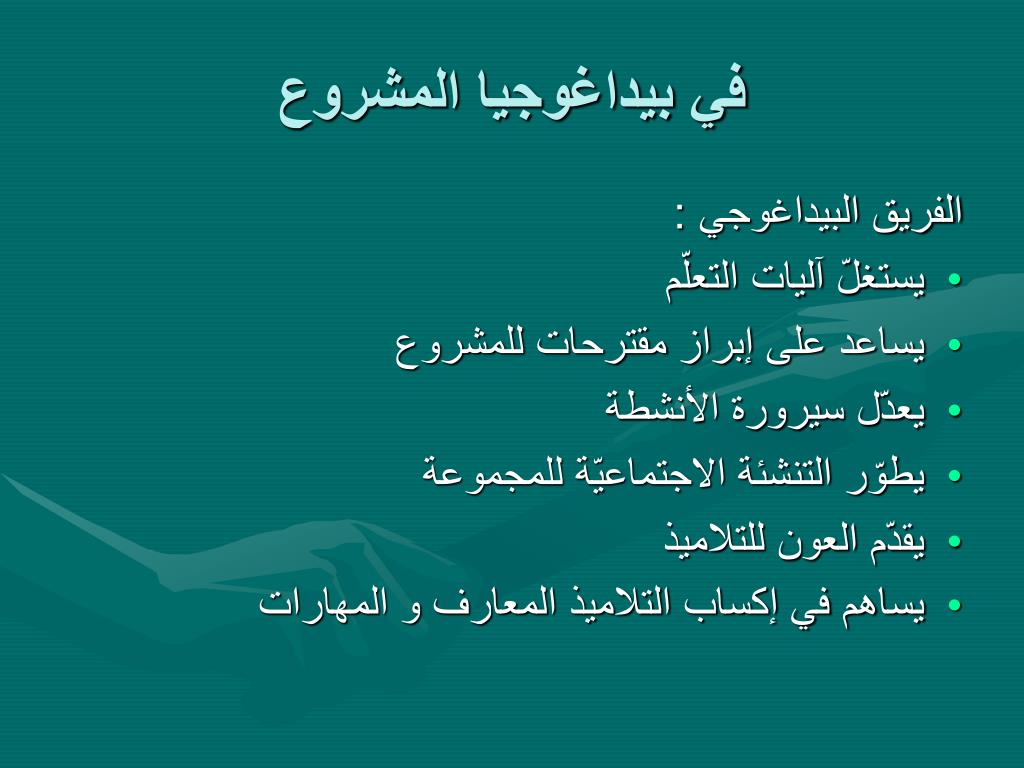 في بيداغوجيا المشروع

الفريق البيداغوجي :

• يستغلّ آليات التعلّم
• يساعد على إبراز مقترحات للمشروع
• يعدّل سيرورة الأنشطة
• يطوّر التنشئة الاجتماعيّة للمجموعة
• يقدّم العون للتلاميذ
• يساهم في إكساب التلاميذ المعارف و المهارات